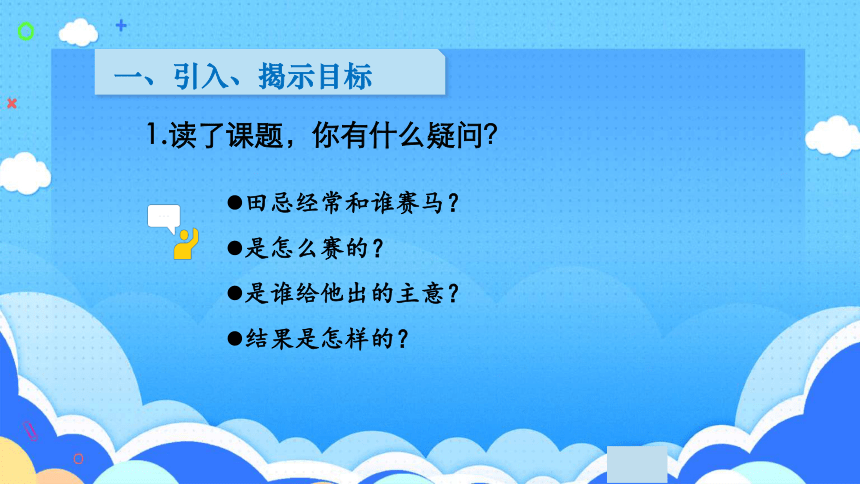 一、引入、揭示目标

1.读了课题，你有什么疑问?

●田忌经常和谁赛马？
●是怎么赛的？
●是谁给他出的主意？
●结果是怎样的？